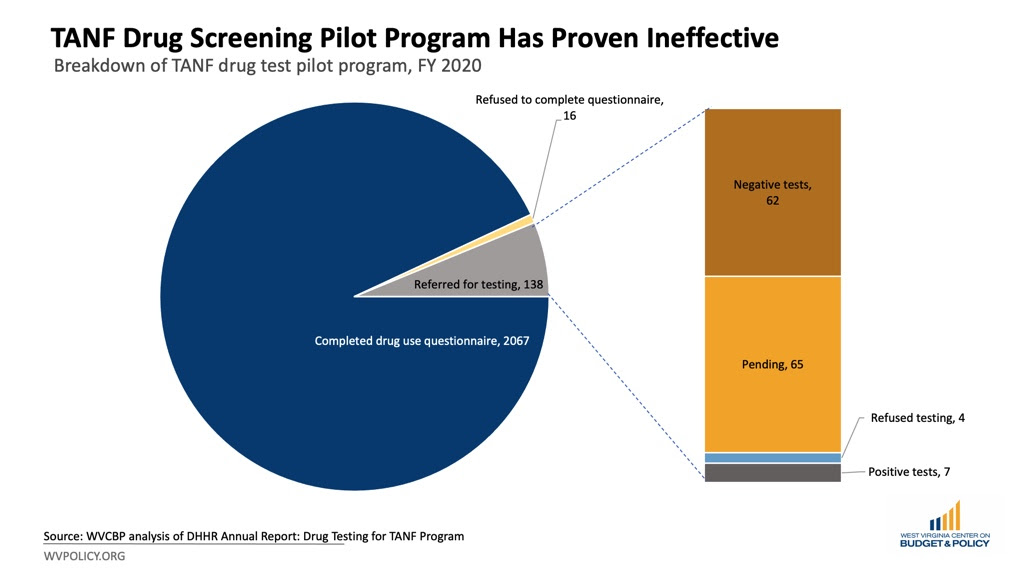 TANF Drug Screening Pilot Program Has Proven Ineffective
Breakdown of TANF drug test pilot program, FY 2020

Refused to complete questionnaire, 16

Referred for testing, 138

Completed drug use questionnaire, 2067

Negative tests, 62

Pending, 65

Refused testing, 4

Positive tests, 7

Source: WVCBP analysis of DHHR Annual Report: Drug Testing for TANF Program
WVPOLICY.ORG

WEST VIRGINIA CENTER ON BUDGET & POLICY